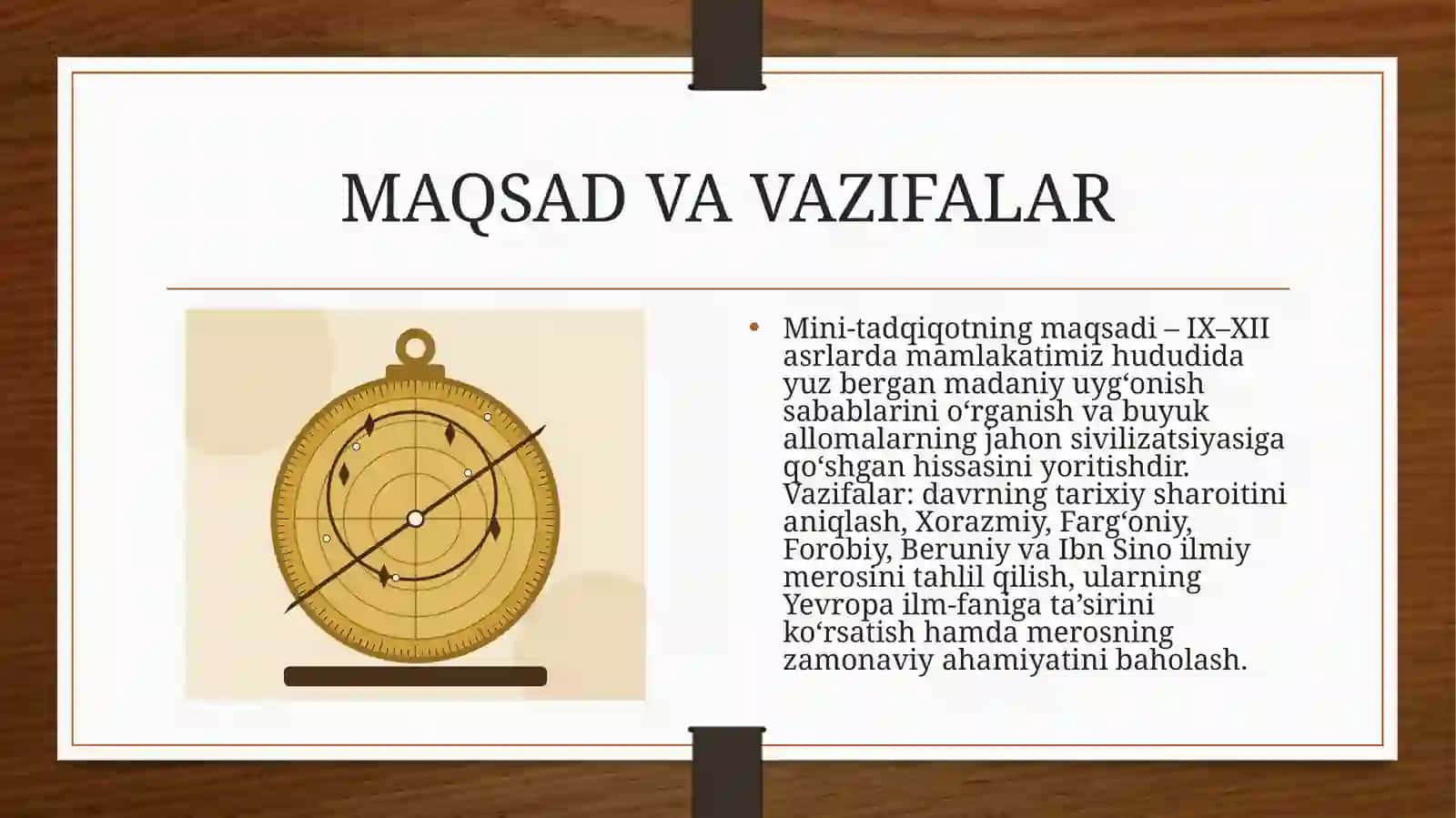 MAQSAD VA VAZIFALAR

• Mini-tadqiqotning maqsadi – IX–XII asrlarda mamlakatimiz hududida yuz bergan madaniy uyg'onish sabablarini o'rganish va buyuk allomalarning jahon sivilizatsiyasiga qo'shgan hissasini yoritishdir. Vazifalar: davrning tarixiy sharoitini aniqlash, Xorazmiy, Farg'oniy, Forobiy, Beruniy va Ibn Sino ilmiy merosini tahlil qilish, ularning Yevropa ilm-faniga ta'sirini ko'rsatish hamda merosning zamonaviy ahamiyatini baholash.